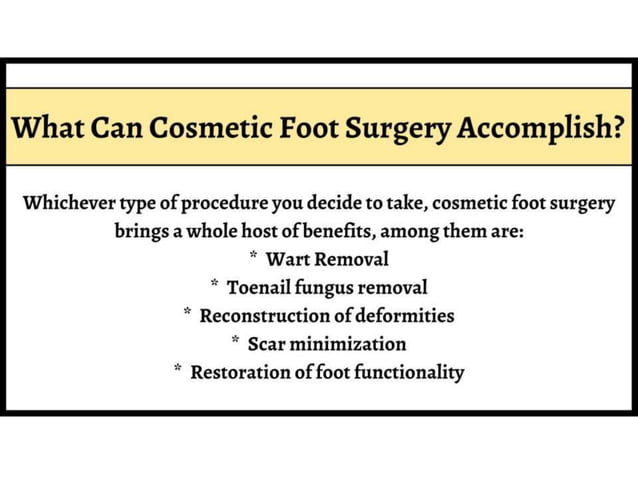 What Can Cosmetic Foot Surgery Accomplish?

Whichever type of procedure you decide to take, cosmetic foot surgery brings a whole host of benefits, among them are:
* Wart Removal
* Toenail fungus removal
* Reconstruction of deformities
* Scar minimization
* Restoration of foot functionality